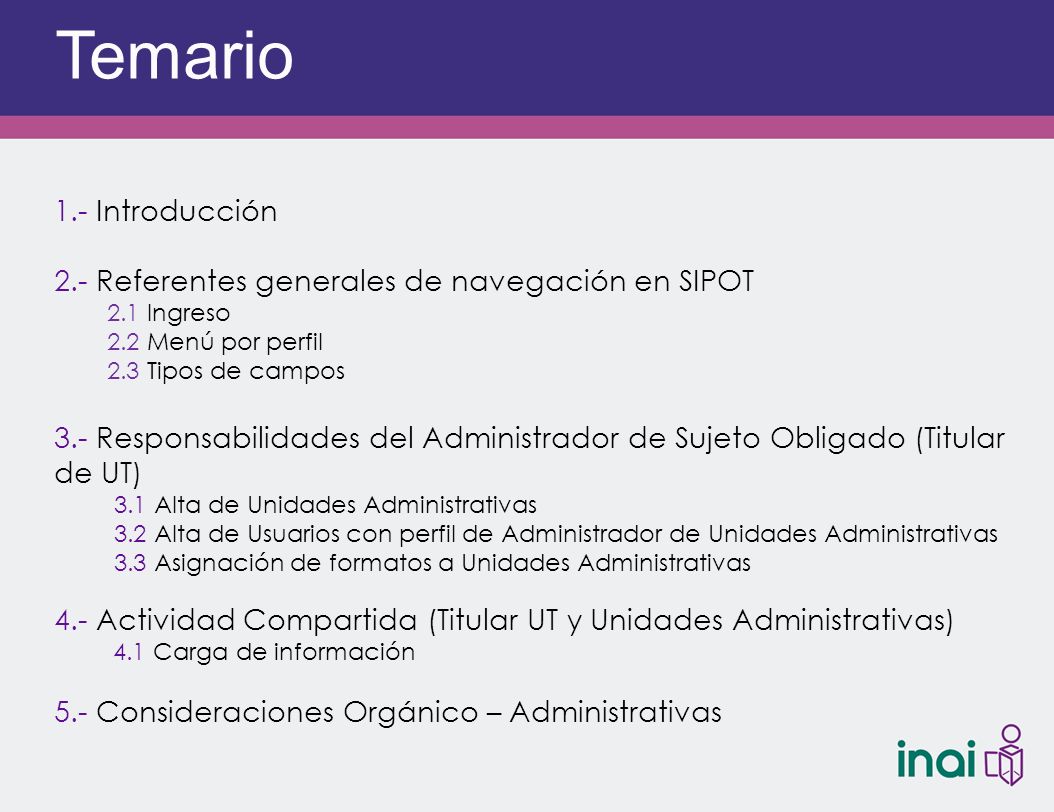 Temario

1.- Introducción

2.- Referentes generales de navegación en SIPOT
2.1 Ingreso
2.2 Menú por perfil
2.3 Tipos de campos

3.- Responsabilidades del Administrador de Sujeto Obligado (Titular de UT)
3.1 Alta de Unidades Administrativas
3.2 Alta de Usuarios con perfil de Administrador de Unidades Administrativas
3.3 Asignación de formatos a Unidades Administrativas

4.- Actividad Compartida (Titular UT y Unidades Administrativas)
4.1 Carga de información

5.- Consideraciones Orgánico – Administrativas

inai